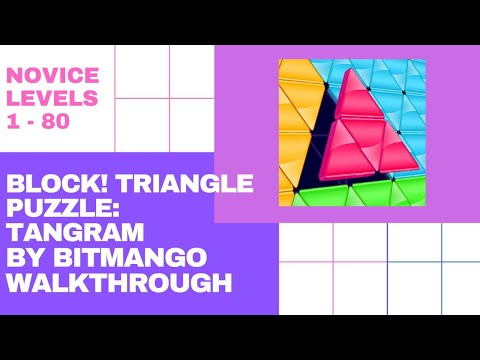 NOVICE LEVELS 1 - 80

BLOCK! TRIANGLE PUZZLE: TANGRAM BY BITMANGO WALKTHROUGH